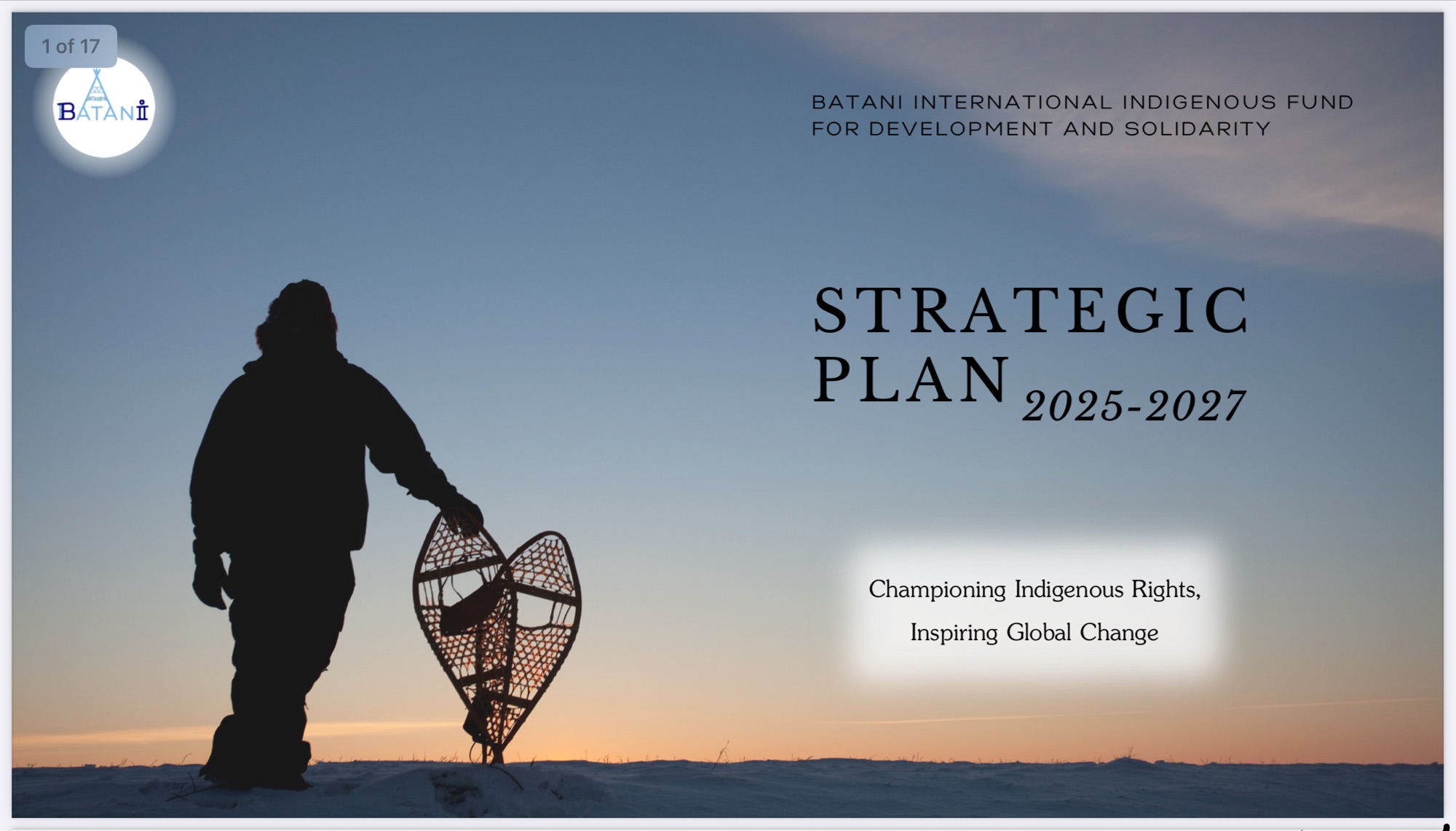 1 of 17

BATANI

BATANI INTERNATIONAL INDIGENOUS FUND FOR DEVELOPMENT AND SOLIDARITY

STRATEGIC PLAN 2025-2027

Championing Indigenous Rights, Inspiring Global Change